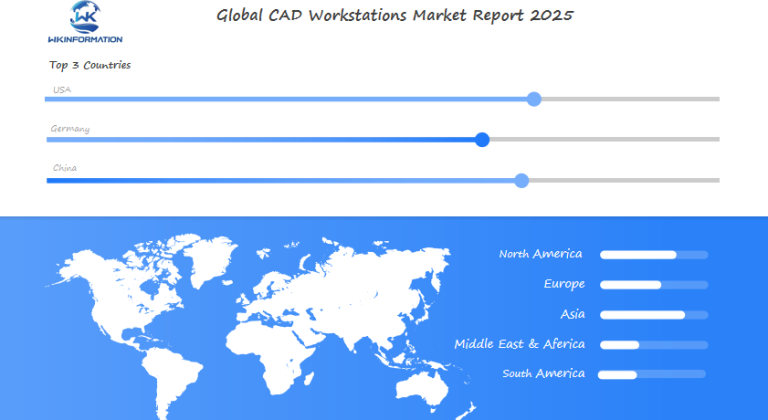 WK
WKINFORMATION

Global CAD Workstations Market Report 2025

Top 3 Countries

USA

Germany

China

North America

Europe

Asia

Middle East & Aferica

South America